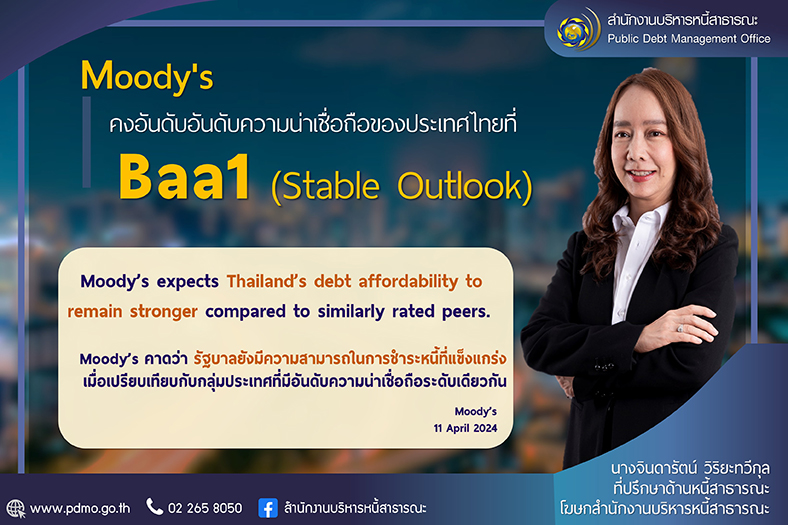 สำนักงานบริหารหนี้สาธารณะ
Public Debt Management Office

Moody's

คงอันดับอันดับความน่าเชื่อถือของประเทศไทยที่

Baa1 (Stable Outlook)

Moody's expects Thailand's debt affordability to remain stronger compared to similarly rated peers.

Moody's คาดว่า รัฐบาลยังมีความสามารถในการชำระหนี้ที่แข็งแกร่ง เมื่อเปรียบเทียบกับกลุ่มประเทศที่มีอันดับความน่าเชื่อถือระดับเดียวกัน

Moody's
11 April 2024

นางจินดารัตน์ วิริยะทวีกุล
ที่ปรึกษาด้านหนี้สาธารณะ
โฆษกสำนักงานบริหารหนี้สาธารณะ

www.pdmo.go.th 02 265 8050 สำนักงานบริหารหนี้สาธารณะ